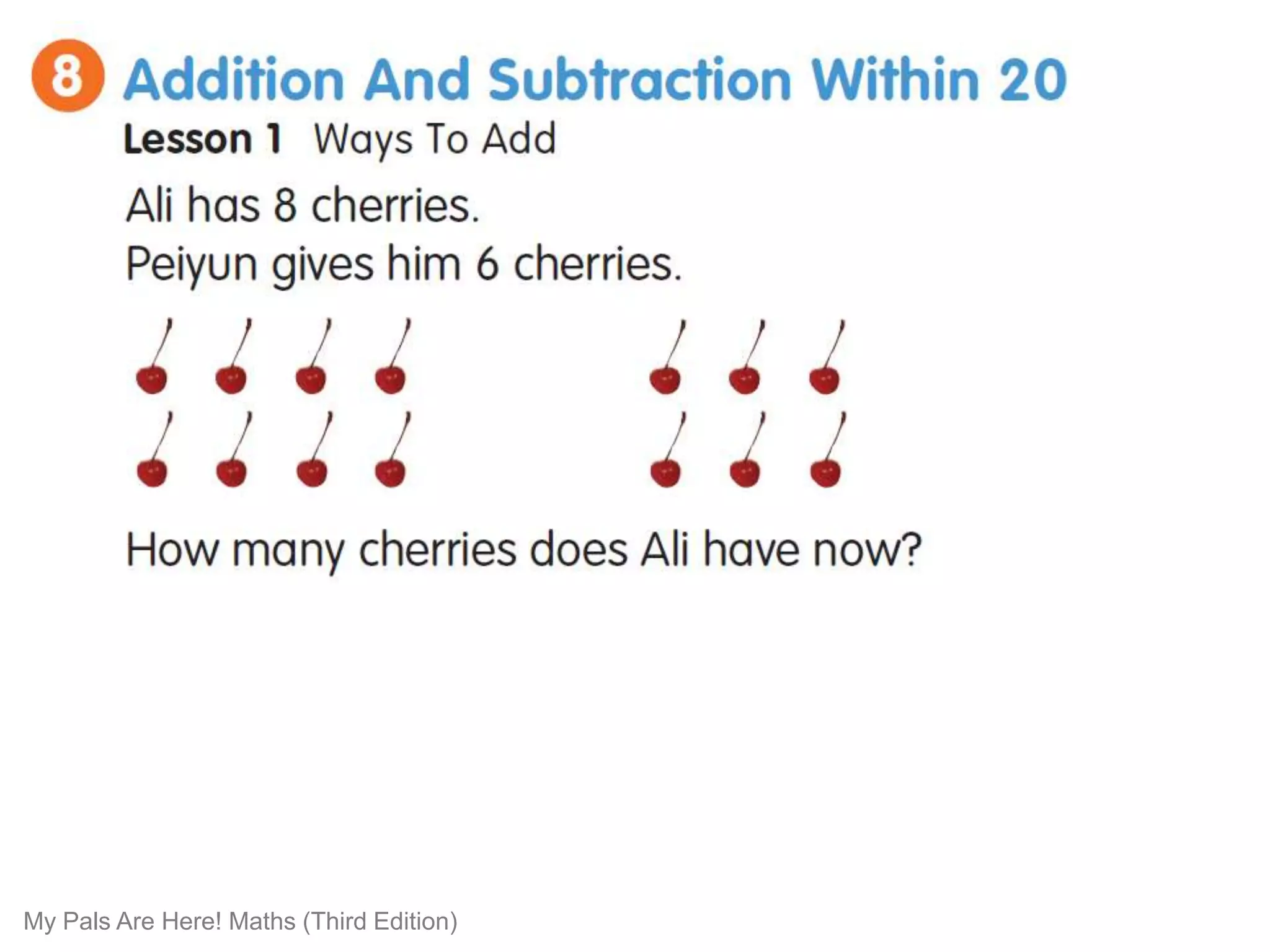 8 Addition And Subtraction Within 20

Lesson 1 Ways To Add

Ali has 8 cherries.
Peiyun gives him 6 cherries.

How many cherries does Ali have now?

My Pals Are Here! Maths (Third Edition)